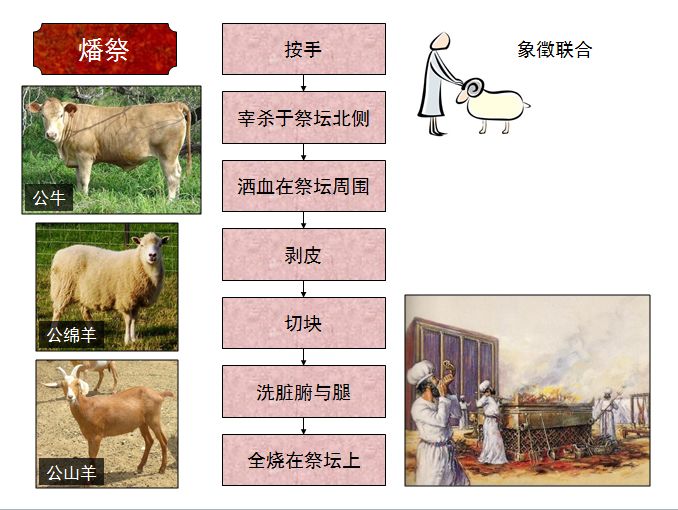 燔祭

公牛

公绵羊

公山羊

按手

宰杀于祭坛北侧

洒血在祭坛周围

剥皮

切块

洗脏腑与腿

全烧在祭坛上

象徵联合